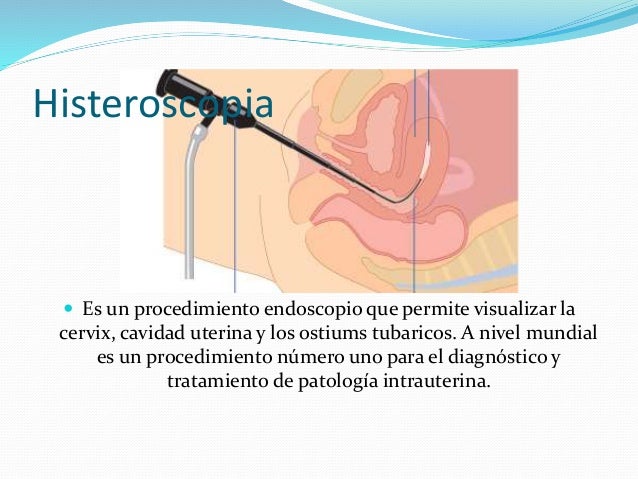 Histeroscopia

Es un procedimiento endoscopio que permite visualizar la cervix, cavidad uterina y los ostiums tubaricos. A nivel mundial es un procedimiento número uno para el diagnóstico y tratamiento de patología intrauterina.